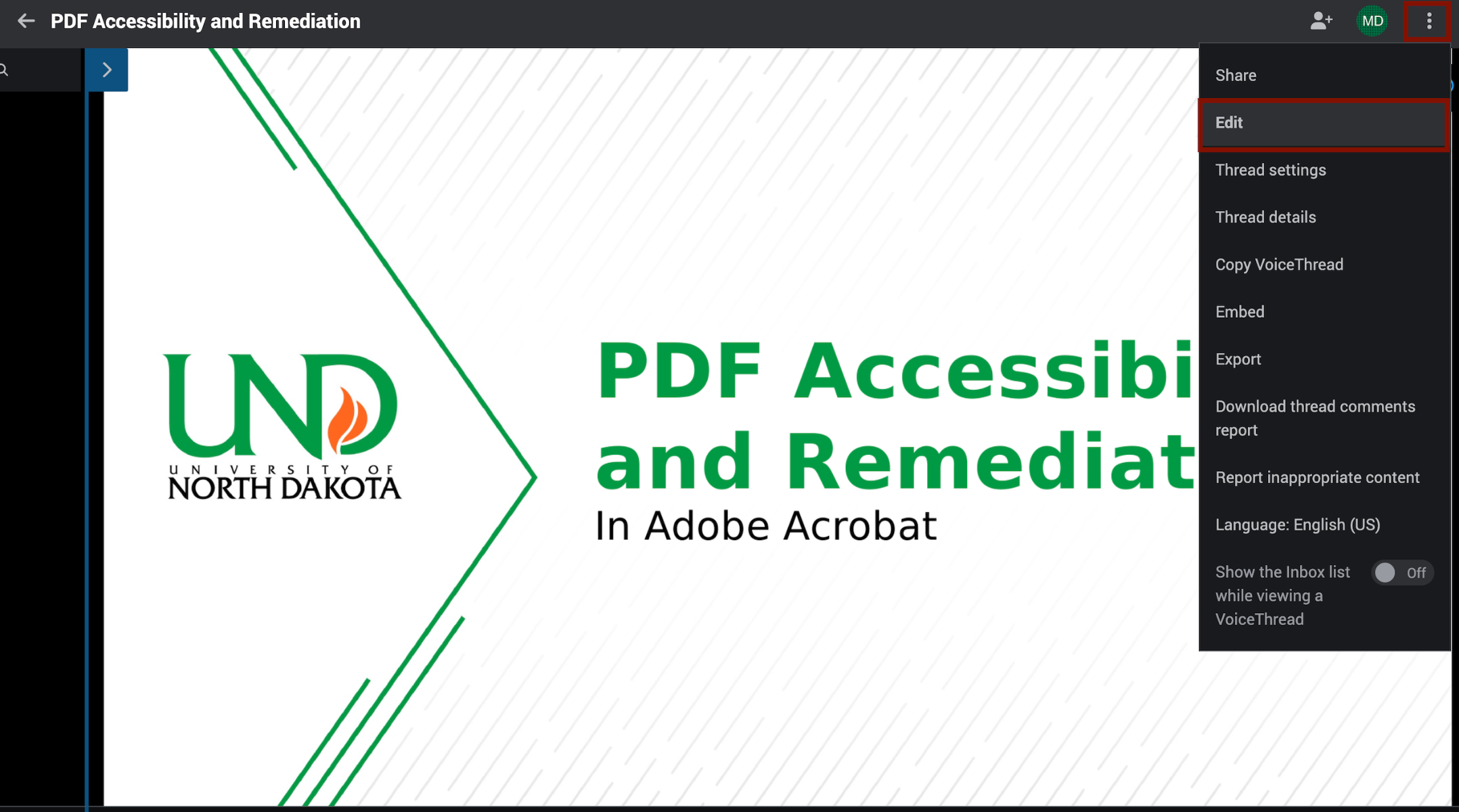 PDF Accessibility and Remediation

MD

UND
UNIVERSITY OF
NORTH DAKOTA

PDF Accessibi
and Remediat
In Adobe Acrobat

Share
Edit
Thread settings
Thread details
Copy VoiceThread
Embed
Export
Download thread comments report
Report inappropriate content
Language: English (US)
Show the Inbox list while viewing a VoiceThread
Off